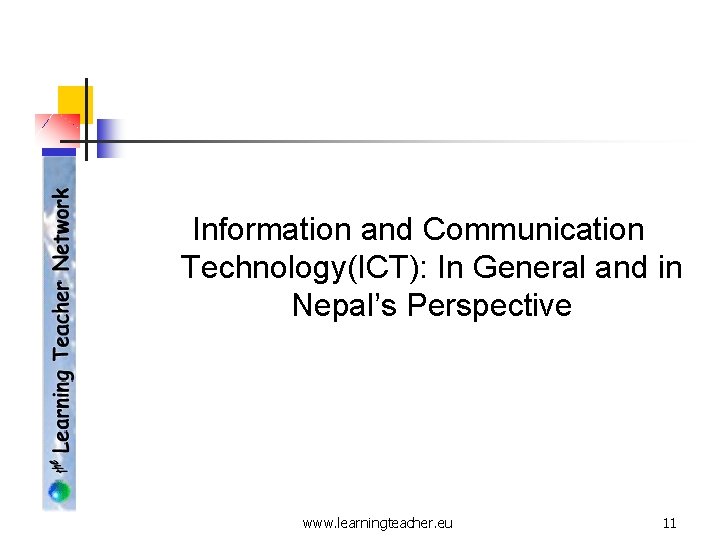 the Learning Teacher Network

Information and Communication Technology(ICT): In General and in Nepal's Perspective

www.learningteacher.eu

11